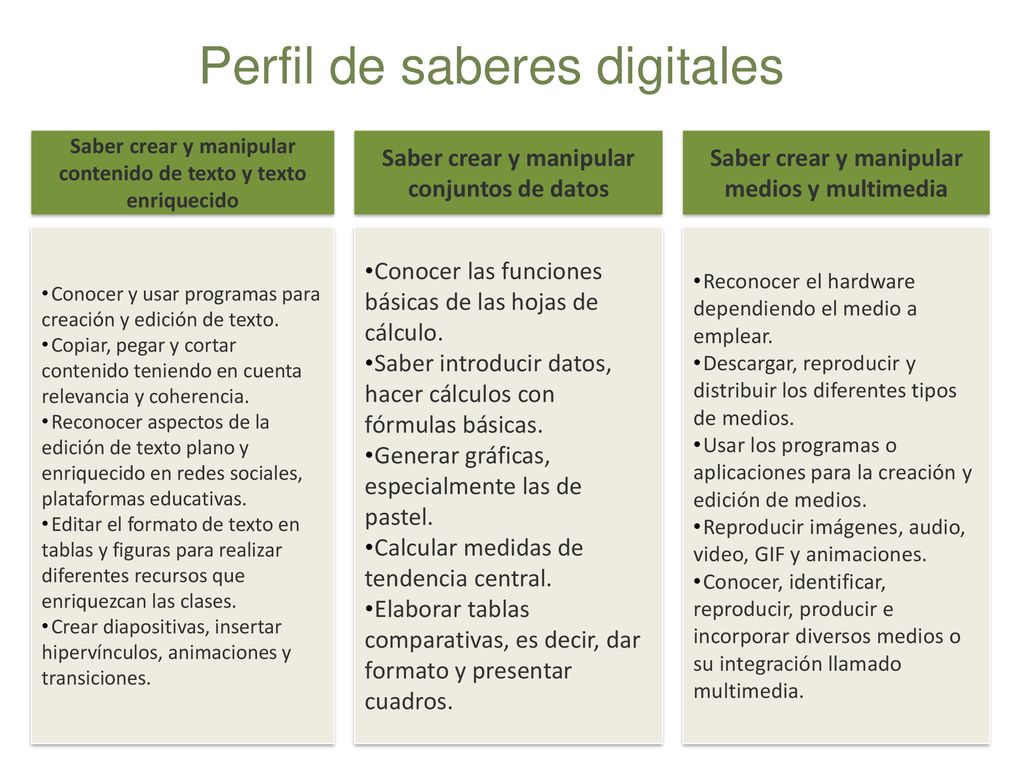 Perfil de saberes digitales

Saber crear y manipular contenido de texto y texto enriquecido

•Conocer y usar programas para creación y edición de texto.
•Copiar, pegar y cortar contenido teniendo en cuenta relevancia y coherencia.
•Reconocer aspectos de la edición de texto plano y enriquecido en redes sociales, plataformas educativas.
•Editar el formato de texto en tablas y figuras para realizar diferentes recursos que enriquezcan las clases.
•Crear diapositivas, insertar hipervínculos, animaciones y transiciones.

Saber crear y manipular conjuntos de datos

•Conocer las funciones básicas de las hojas de cálculo.
•Saber introducir datos, hacer cálculos con fórmulas básicas.
•Generar gráficas, especialmente las de pastel.
•Calcular medidas de tendencia central.
•Elaborar tablas comparativas, es decir, dar formato y presentar cuadros.

Saber crear y manipular medios y multimedia

•Reconocer el hardware dependiendo el medio a emplear.
•Descargar, reproducir y distribuir los diferentes tipos de medios.
•Usar los programas o aplicaciones para la creación y edición de medios.
•Reproducir imágenes, audio, video, GIF y animaciones.
•Conocer, identificar, reproducir, producir e incorporar diversos medios o su integración llamado multimedia.